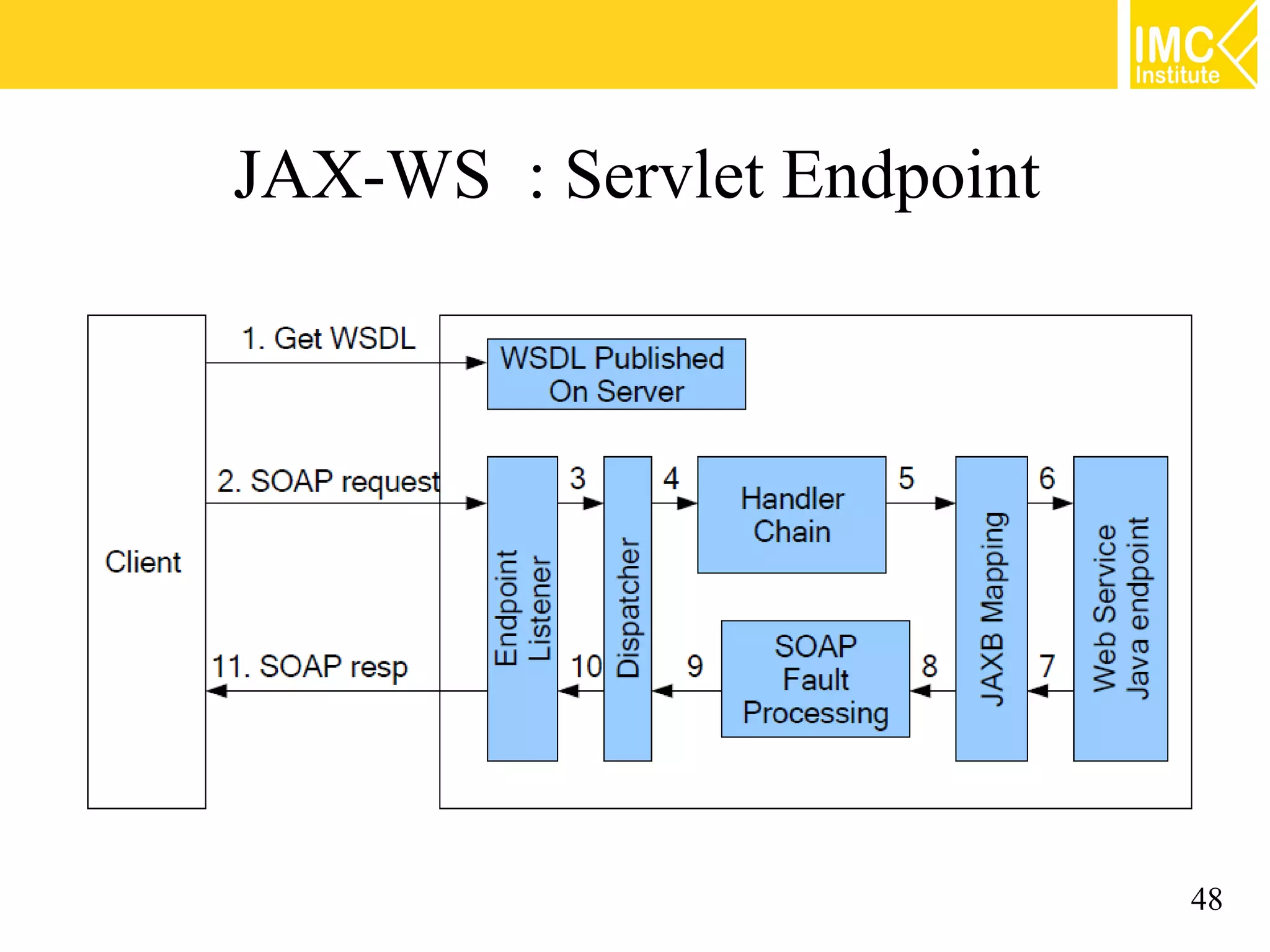 IMC Institute

JAX-WS : Servlet Endpoint

Client

1. Get WSDL

WSDL Published On Server

2. SOAP request

Endpoint Listener

3

Dispatcher

4

Handler Chain

5

JAXB Mapping

6

Web Service Java endpoint

7

8

SOAP Fault Processing

9

10

11. SOAP resp

48